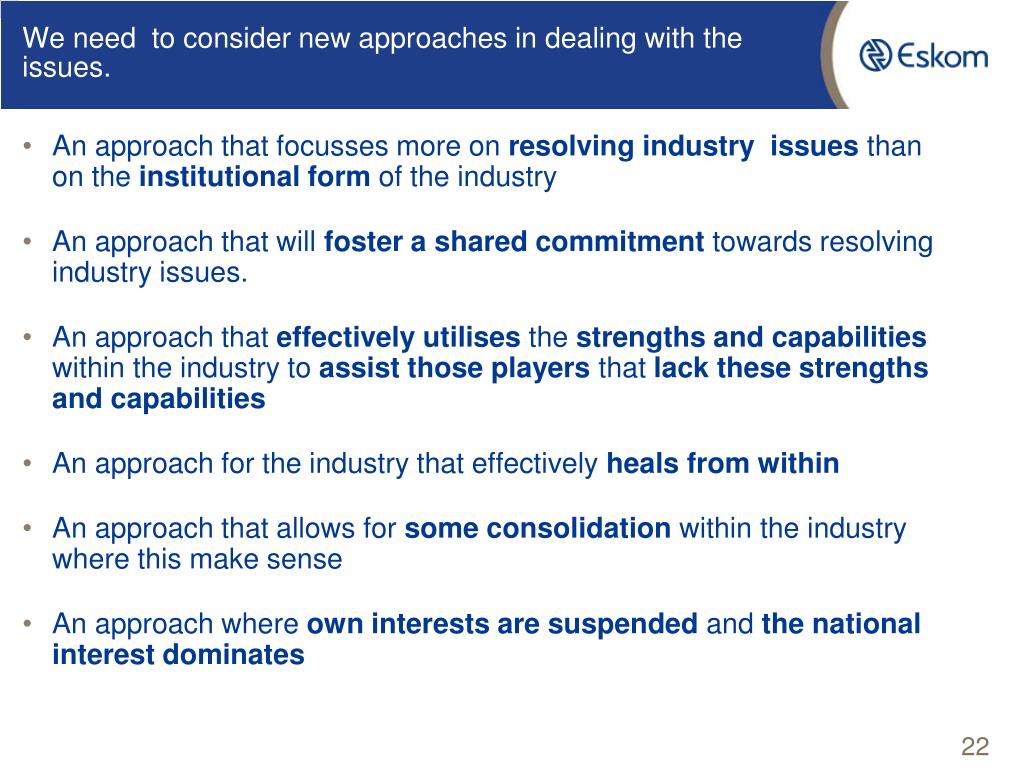 We need to consider new approaches in dealing with the issues.

Eskom

• An approach that focusses more on resolving industry issues than on the institutional form of the industry

• An approach that will foster a shared commitment towards resolving industry issues.

• An approach that effectively utilises the strengths and capabilities within the industry to assist those players that lack these strengths and capabilities

• An approach for the industry that effectively heals from within

• An approach that allows for some consolidation within the industry where this make sense

• An approach where own interests are suspended and the national interest dominates

22